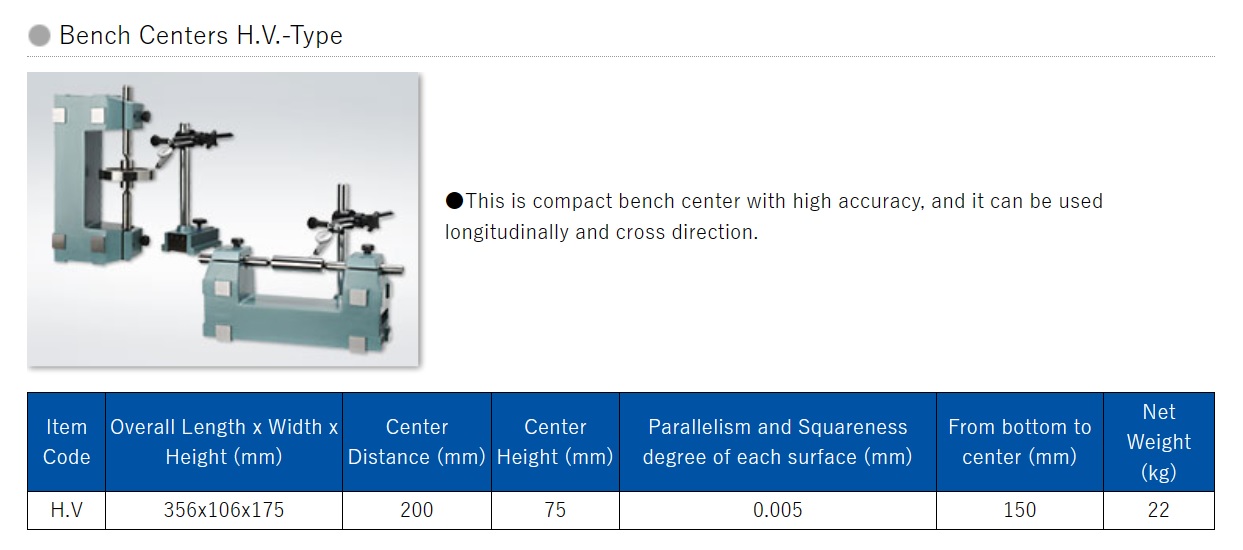 Bench Centers H.V.-Type

●This is compact bench center with high accuracy, and it can be used longitudinally and cross direction.

| Item Code | Overall Length x Width x Height (mm) | Center Distance (mm) | Center Height (mm) | Parallelism and Squareness degree of each surface (mm) | From bottom to center (mm) | Net Weight (kg) |
|---|---|---|---|---|---|---|
| H.V | 356x106x175 | 200 | 75 | 0.005 | 150 | 22 |